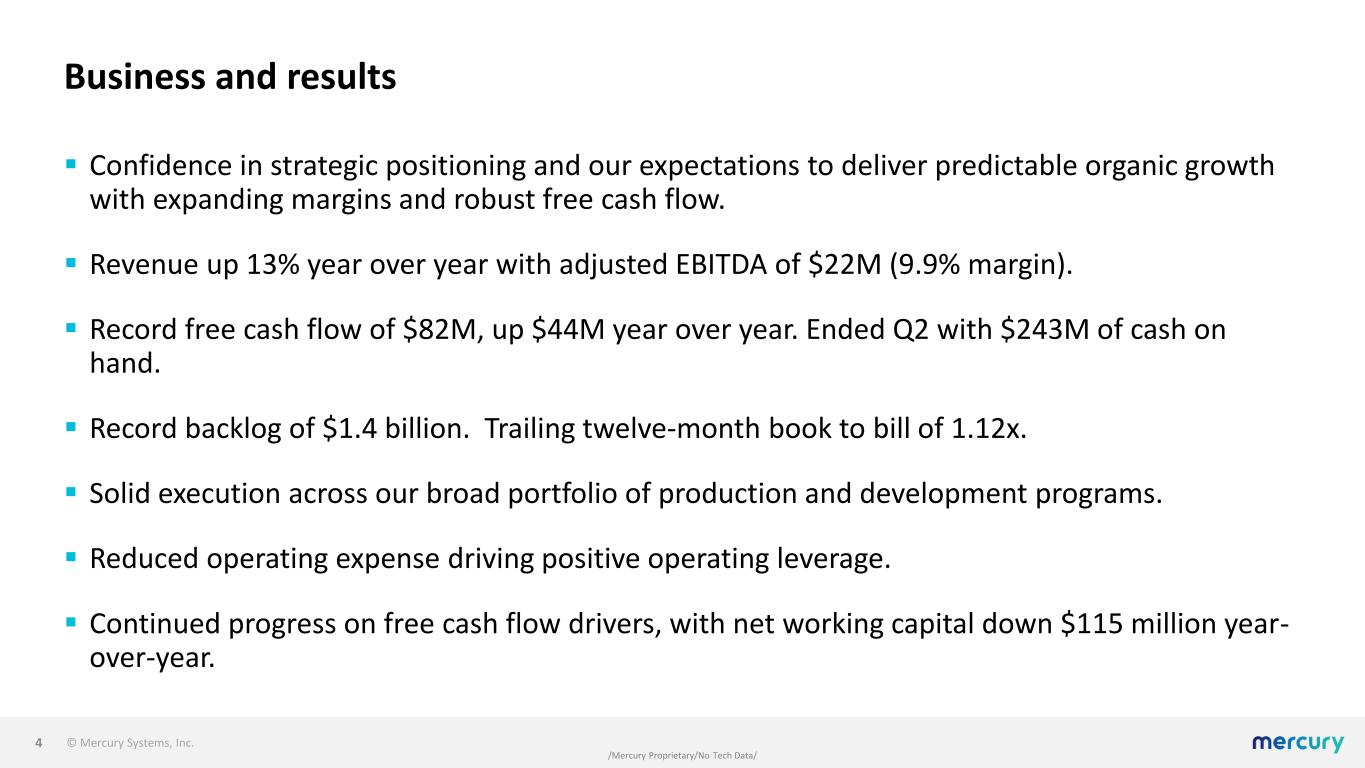 Business and results

▪ Confidence in strategic positioning and our expectations to deliver predictable organic growth with expanding margins and robust free cash flow.

▪ Revenue up 13% year over year with adjusted EBITDA of \$22M (9.9% margin).

▪ Record free cash flow of \$82M, up \$44M year over year. Ended Q2 with \$243M of cash on hand.

▪ Record backlog of \$1.4 billion. Trailing twelve-month book to bill of 1.12x.

▪ Solid execution across our broad portfolio of production and development programs.

▪ Reduced operating expense driving positive operating leverage.

▪ Continued progress on free cash flow drivers, with net working capital down \$115 million year-over-year.

4 © Mercury Systems, Inc.

/Mercury Proprietary/No Tech Data/

mercury